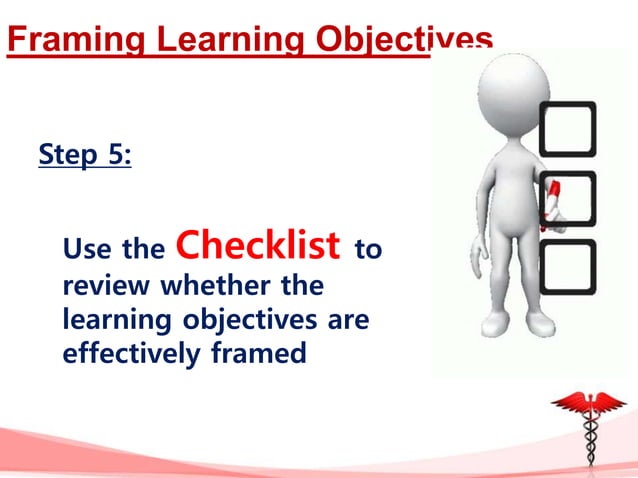 Framing Learning Objectives

Step 5:

Use the Checklist to review whether the learning objectives are effectively framed